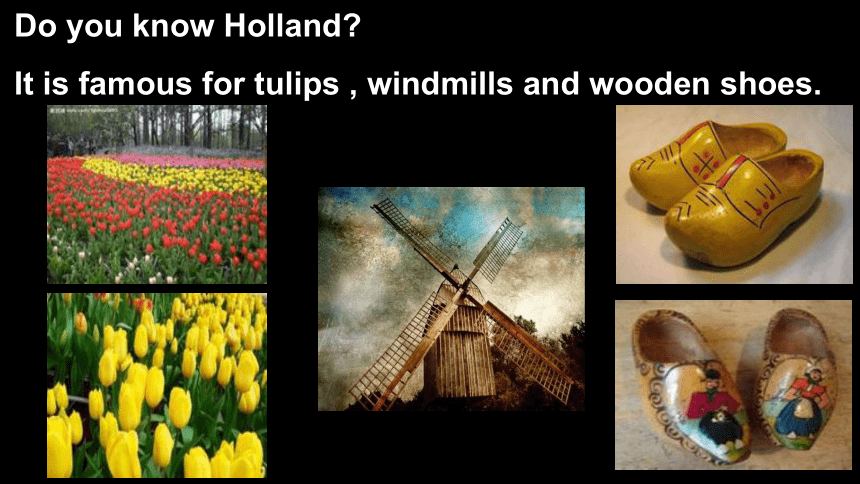 Do you know Holland?

It is famous for tulips , windmills and wooden shoes.